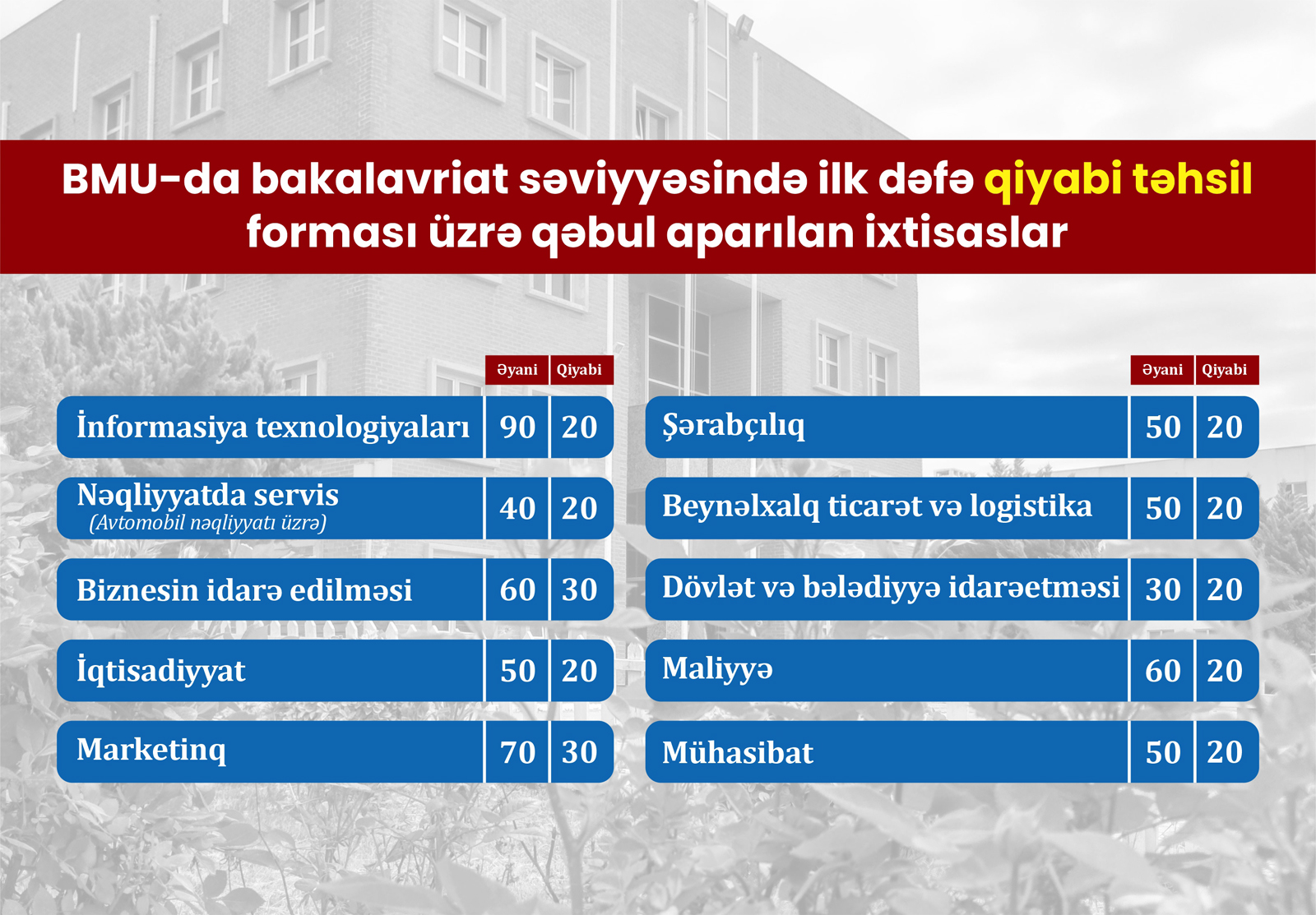 BMU-da bakalavriat səviyyəsində ilk dəfə qiyabi təhsil forması üzrə qəbul aparılan ixtisaslar

| | Əyani | Qiyabi |
|---|---|---|
| İnformasiya texnologiyaları | 90 | 20 |
| Nəqliyyatda servis (Avtomobil nəqliyyatı üzrə) | 40 | 20 |
| Biznesin idarə edilməsi | 60 | 30 |
| İqtisadiyyat | 50 | 20 |
| Marketinq | 70 | 30 |

| | Əyani | Qiyabi |
|---|---|---|
| Şərabçılıq | 50 | 20 |
| Beynəlxalq ticarət və logistika | 50 | 20 |
| Dövlət və bələdiyyə idarəetməsi | 30 | 20 |
| Maliyyə | 60 | 20 |
| Mühasibat | 50 | 20 |